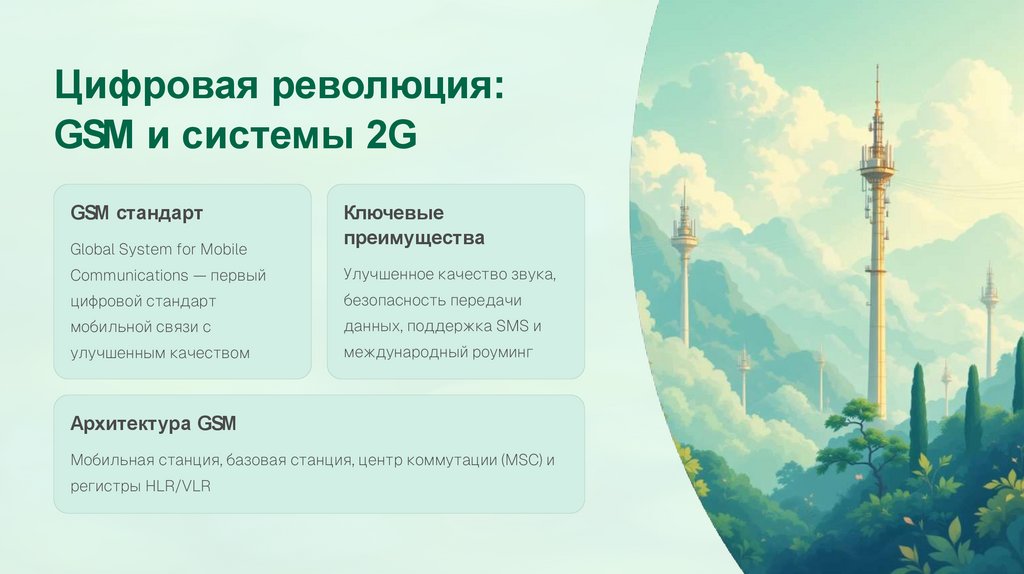 Цифровая революция: GSM и системы 2G

GSM стандарт

Global System for Mobile Communications — первый цифровой стандарт мобильной связи с улучшенным качеством

Ключевые преимущества

Улучшенное качество звука, безопасность передачи данных, поддержка SMS и международный роуминг

Архитектура GSM

Мобильная станция, базовая станция, центр коммутации (MSC) и регистры HLR/VLR